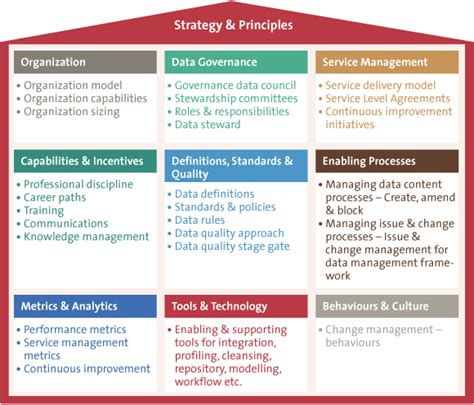 Strategy & Principles

Organization
• Organization model
• Organization capabilities
• Organization sizing

Data Governance
• Governance data council
• Stewardship committees
• Roles & responsibilities
• Data steward

Service Management
• Service delivery model
• Service Level Agreements
• Continuous improvement initiatives

Capabilities & Incentives
• Professional discipline
• Career paths
• Training
• Communications
• Knowledge management

Definitions, Standards & Quality
• Data definitions
• Standards & policies
• Data rules
• Data quality approach
• Data quality stage gate

Enabling Processes
• Managing data content processes – Create, amend & block
• Managing issue & change processes – Issue & change management for data management framework

Metrics & Analytics
• Performance metrics
• Service management metrics
• Continuous improvement

Tools & Technology
• Enabling & supporting tools for integration, profiling, cleansing, repository, modelling, workflow etc.

Behaviours & Culture
• Change management – behaviours